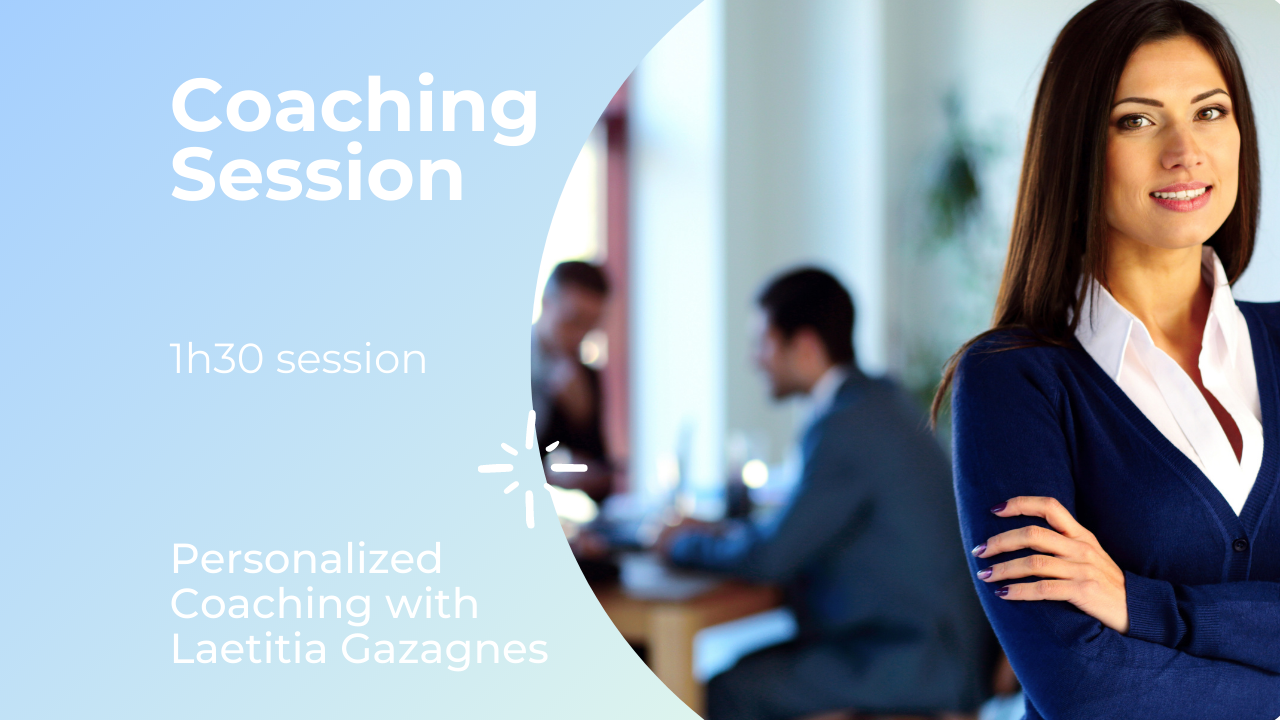 Coaching Session

1h30 session

Personalized Coaching with Laetitia Gazagnes